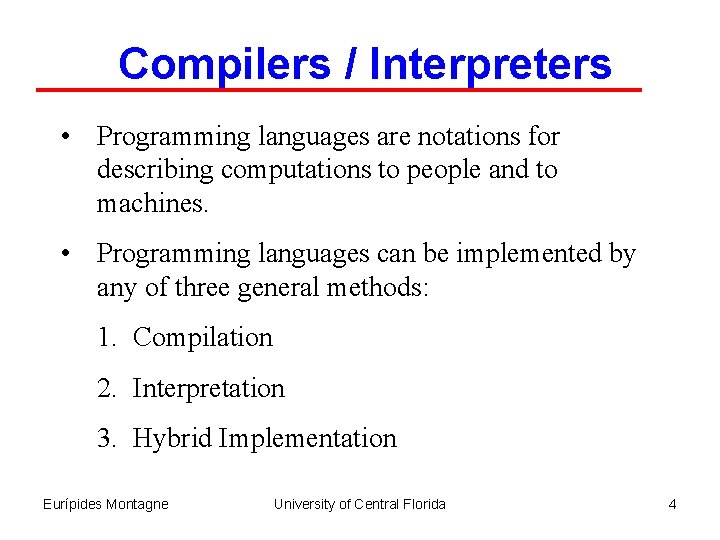 Compilers / Interpreters

• Programming languages are notations for describing computations to people and to machines.

• Programming languages can be implemented by any of three general methods:

1. Compilation

2. Interpretation

3. Hybrid Implementation

Eurípides Montagne    University of Central Florida    4